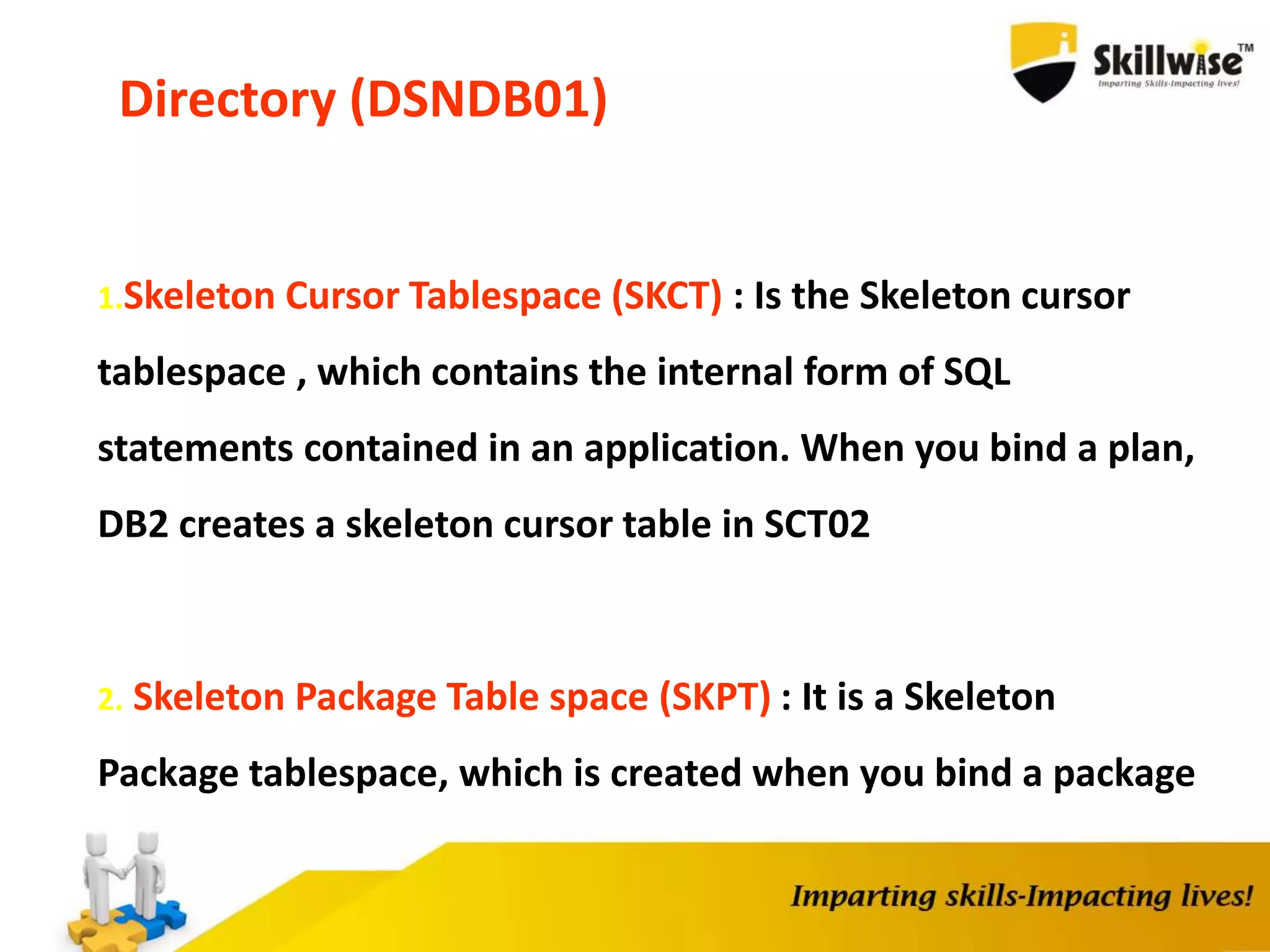 Skillwise™
Imparting Skills-Impacting lives!

Directory (DSNDB01)

1.Skeleton Cursor Tablespace (SKCT) : Is the Skeleton cursor tablespace , which contains the internal form of SQL statements contained in an application. When you bind a plan, DB2 creates a skeleton cursor table in SCT02

2. Skeleton Package Table space (SKPT) : It is a Skeleton Package tablespace, which is created when you bind a package

Imparting skills-Impacting lives!